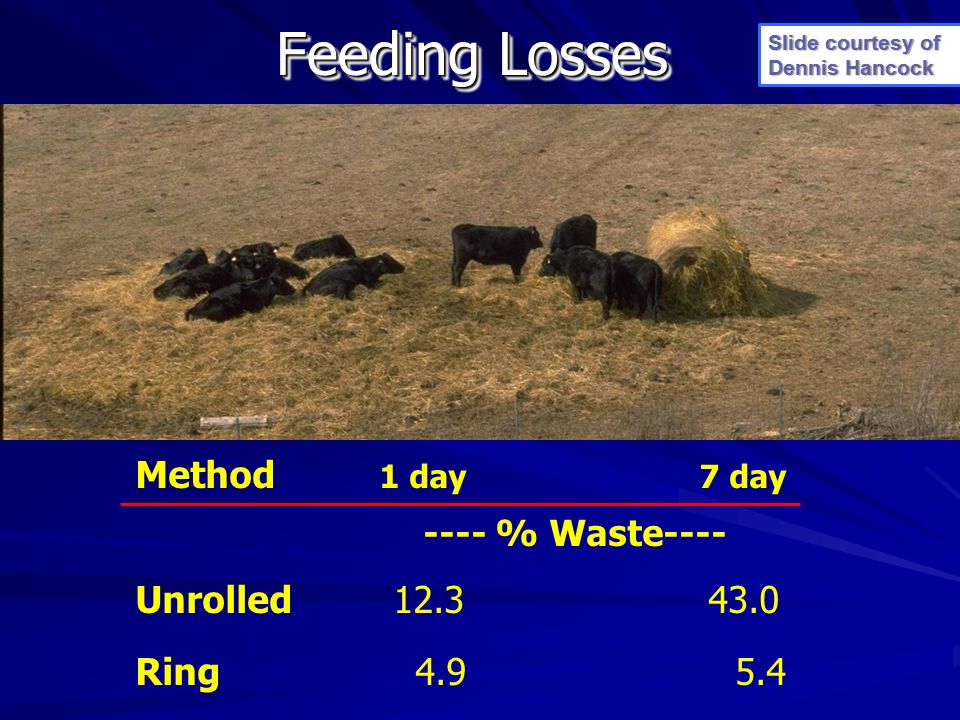 Feeding Losses

Slide courtesy of Dennis Hancock

| Method | 1 day | 7 day |
|---|---|---|
| | ---- % Waste---- | |
| Unrolled | 12.3 | 43.0 |
| Ring | 4.9 | 5.4 |